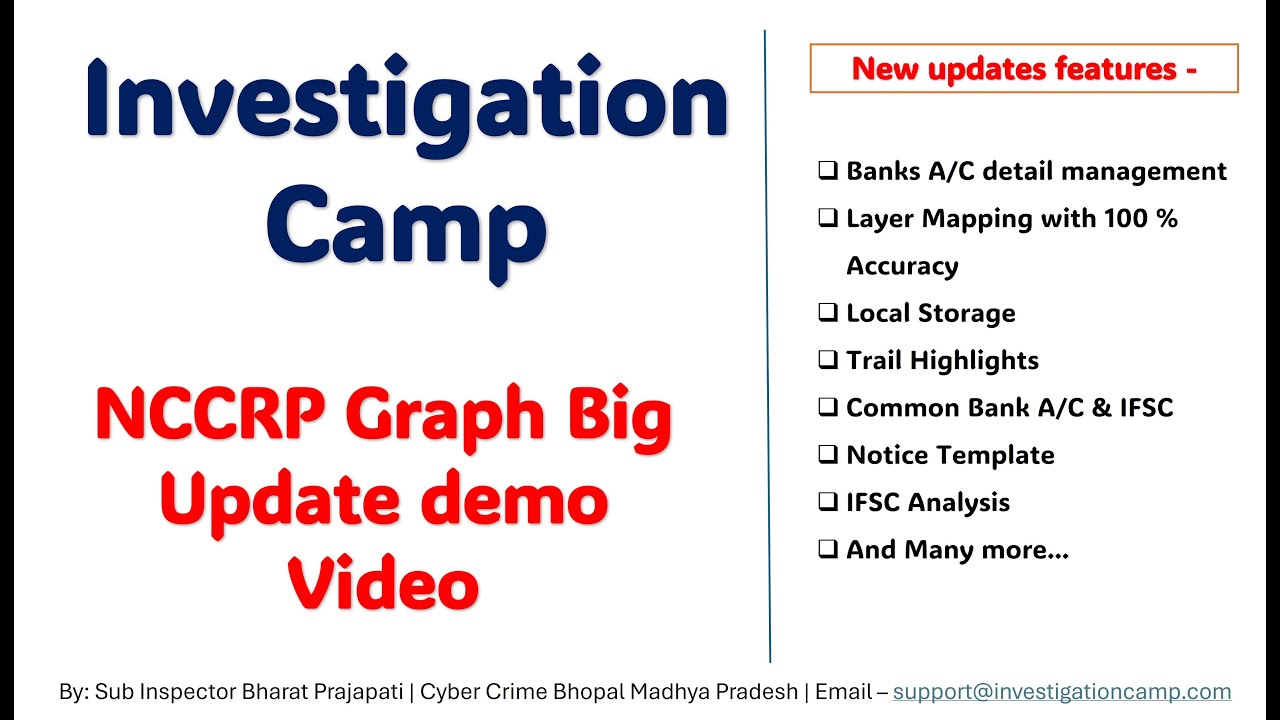 Investigation Camp

NCCRP Graph Big Update demo Video

New updates features -

❑ Banks A/C detail management
❑ Layer Mapping with 100 % Accuracy
❑ Local Storage
❑ Trail Highlights
❑ Common Bank A/C & IFSC
❑ Notice Template
❑ IFSC Analysis
❑ And Many more…

By: Sub Inspector Bharat Prajapati | Cyber Crime Bhopal Madhya Pradesh | Email – support@investigationcamp.com